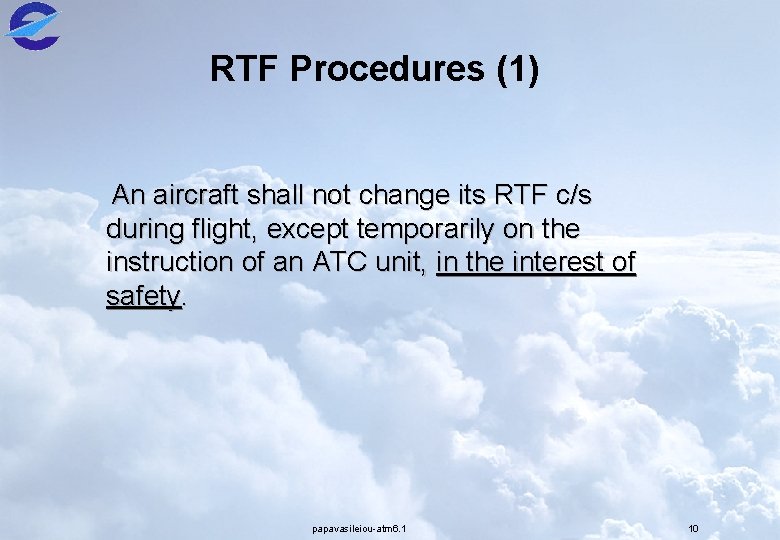 RTF Procedures (1)

An aircraft shall not change its RTF c/s during flight, except temporarily on the instruction of an ATC unit, in the interest of safety.

papavasileiou-atm6.1

10